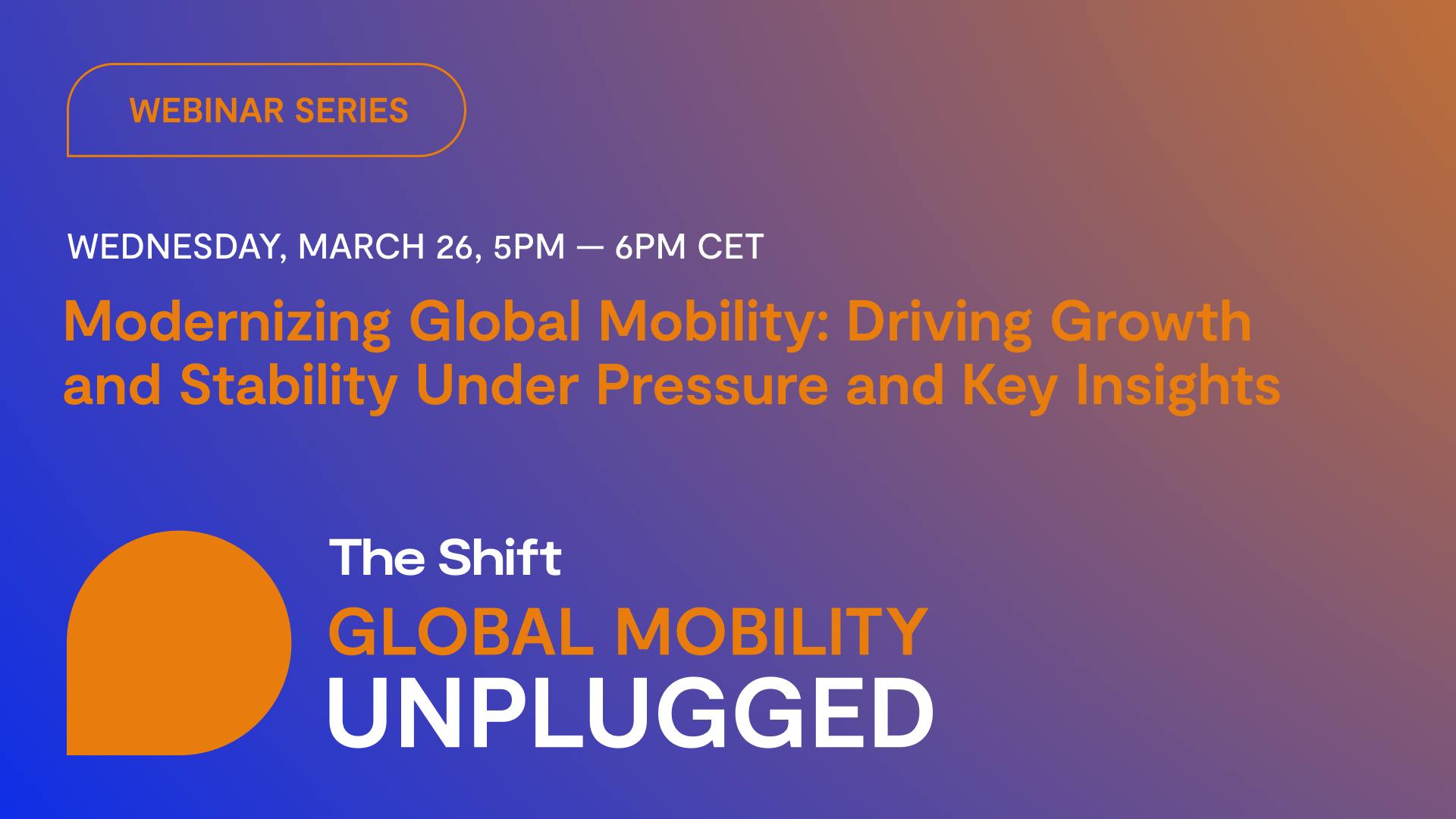 WEBINAR SERIES

WEDNESDAY, MARCH 26, 5PM — 6PM CET

Modernizing Global Mobility: Driving Growth and Stability Under Pressure and Key Insights

The Shift
GLOBAL MOBILITY
UNPLUGGED